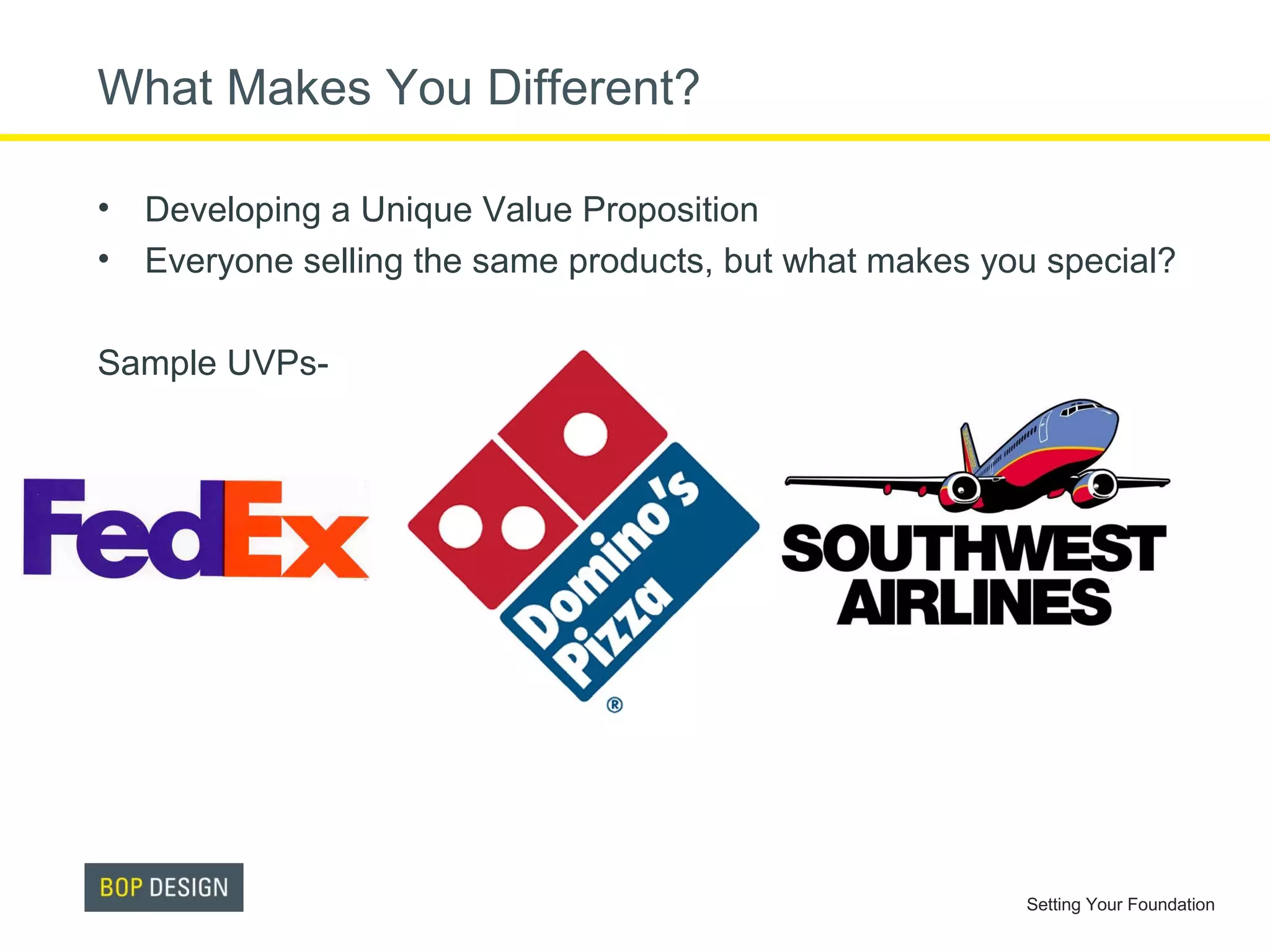 What Makes You Different?

• Developing a Unique Value Proposition
• Everyone selling the same products, but what makes you special?

Sample UVPs-

FedEx

Domino's Pizza ®

SOUTHWEST AIRLINES

BOP DESIGN

Setting Your Foundation